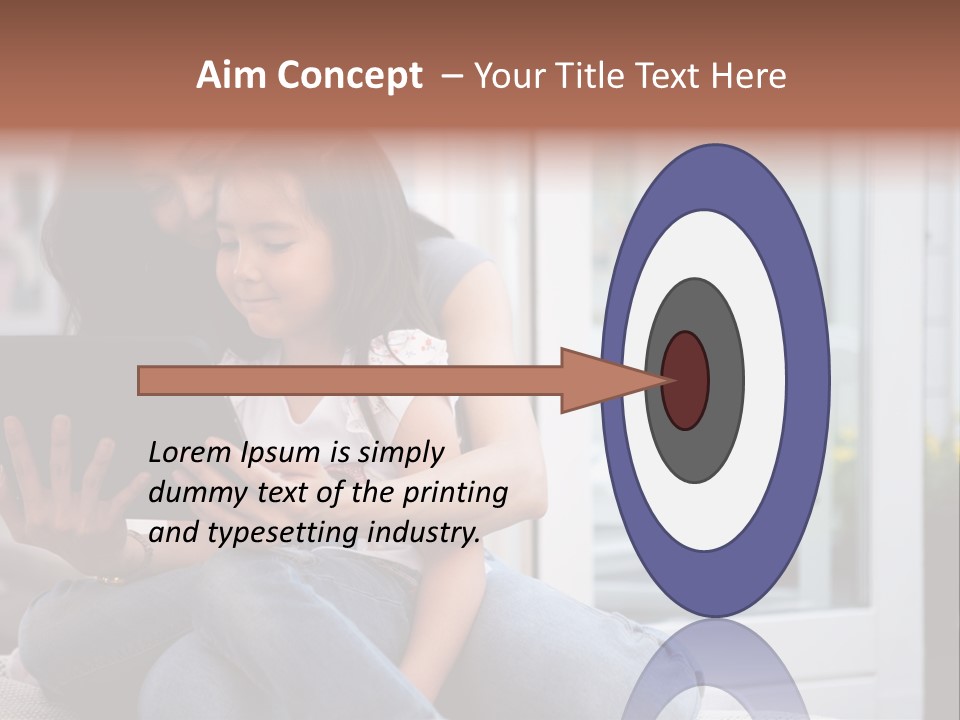 Aim Concept – Your Title Text Here

Lorem Ipsum is simply dummy text of the printing and typesetting industry.